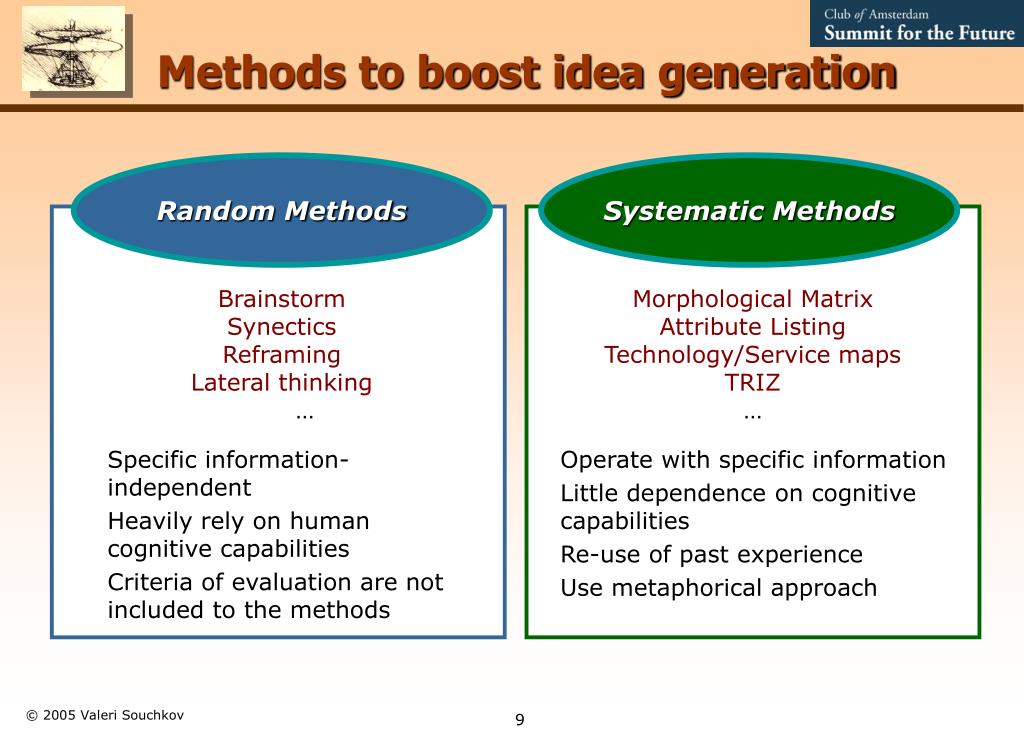 Club of Amsterdam
Summit for the Future

Methods to boost idea generation

Random Methods

Brainstorm
Synectics
Reframing
Lateral thinking
…

Specific information-independent

Heavily rely on human cognitive capabilities

Criteria of evaluation are not included to the methods

Systematic Methods

Morphological Matrix
Attribute Listing
Technology/Service maps
TRIZ
…

Operate with specific information

Little dependence on cognitive capabilities

Re-use of past experience

Use metaphorical approach

© 2005 Valeri Souchkov

9